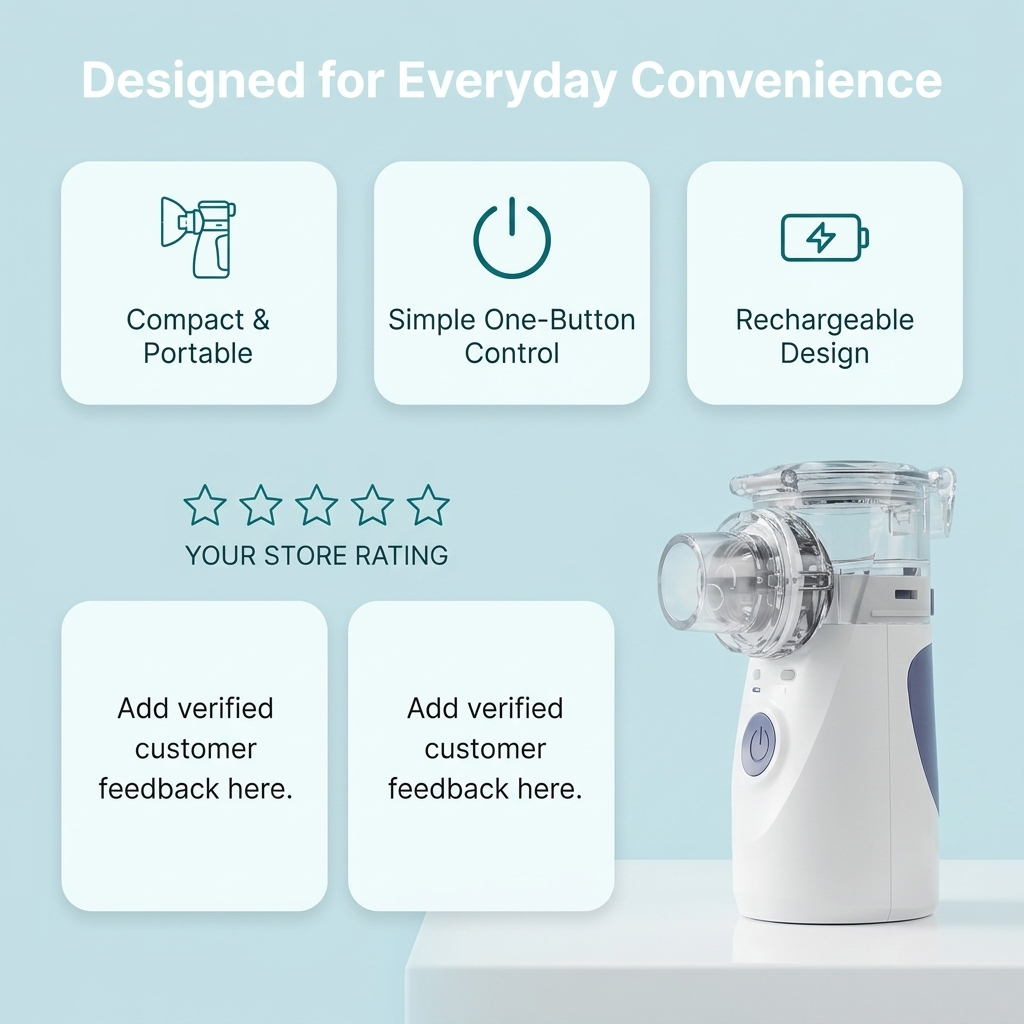 Designed for Everyday Convenience

Compact & Portable

Simple One-Button Control

Rechargeable Design

YOUR STORE RATING

Add verified customer feedback here.

Add verified customer feedback here.